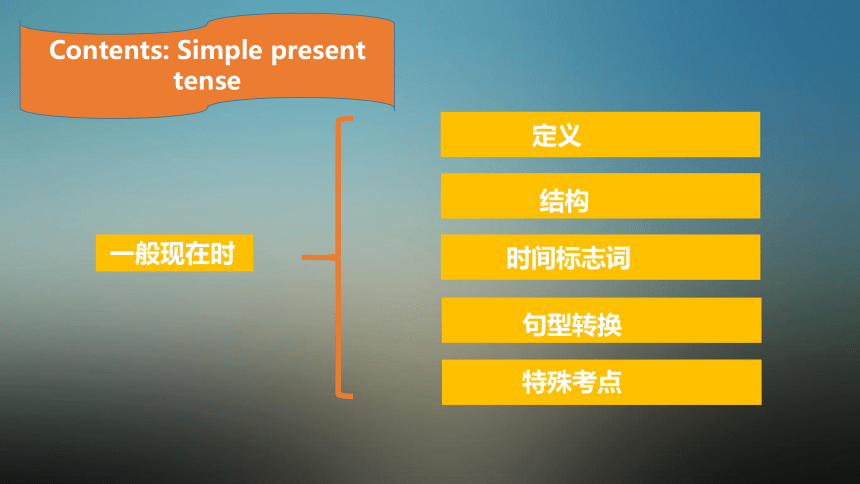 Contents: Simple present tense

一般现在时

定义

结构

时间标志词

句型转换

特殊考点